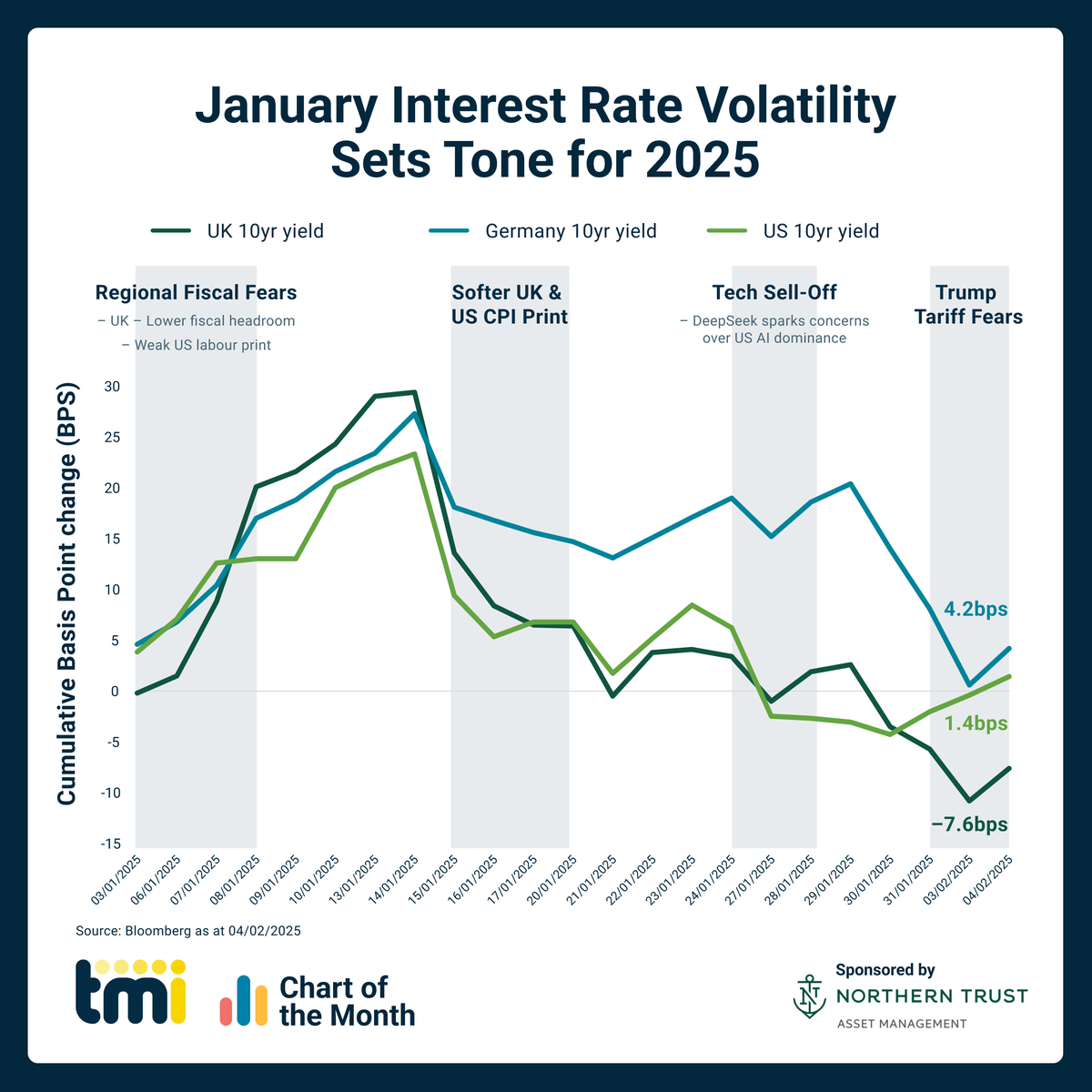 January Interest Rate Volatility Sets Tone for 2025

UK 10yr yield
Germany 10yr yield
US 10yr yield

Regional Fiscal Fears
– UK – Lower fiscal headroom
– Weak US labour print

Softer UK & US CPI Print

Tech Sell-Off
– DeepSeek sparks concerns over US AI dominance

Trump Tariff Fears

Cumulative Basis Point change (BPS)

30
25
20
15
10
5
0
-5
-10
-15

4.2bps
1.4bps
−7.6bps

03/01/2025
06/01/2025
07/01/2025
08/01/2025
09/01/2025
10/01/2025
13/01/2025
14/01/2025
15/01/2025
16/01/2025
17/01/2025
20/01/2025
21/01/2025
22/01/2025
23/01/2025
24/01/2025
27/01/2025
28/01/2025
29/01/2025
30/01/2025
31/01/2025
03/02/2025
04/02/2025

Source: Bloomberg as at 04/02/2025

tmi

Chart of the Month

Sponsored by
NORTHERN TRUST
ASSET MANAGEMENT